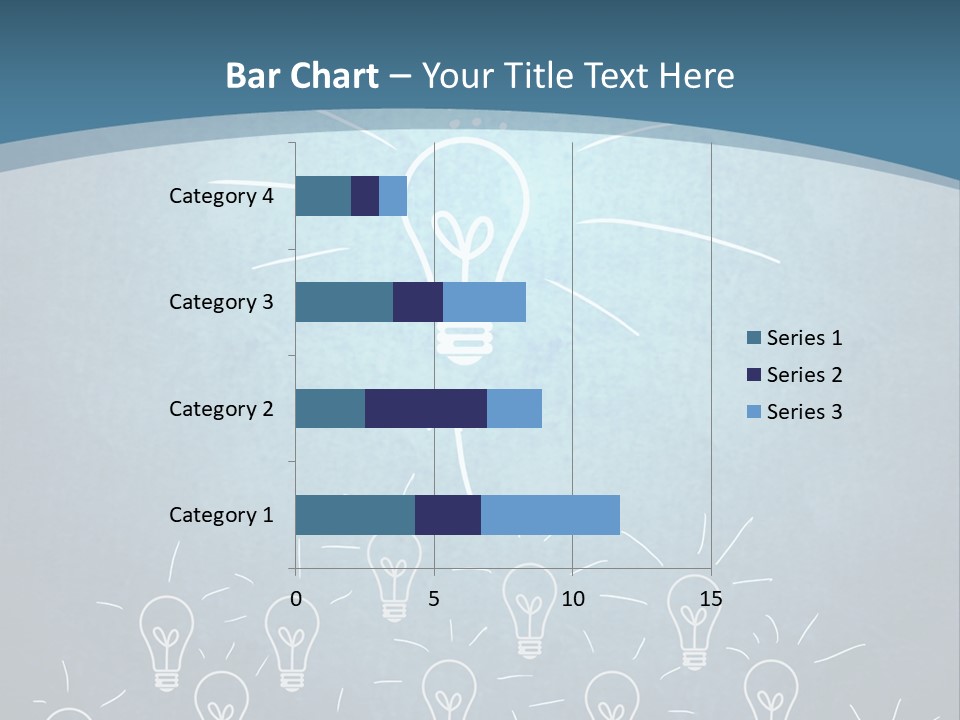 Bar Chart – Your Title Text Here

Category 4
Category 3
Category 2
Category 1

0
5
10
15

Series 1
Series 2
Series 3